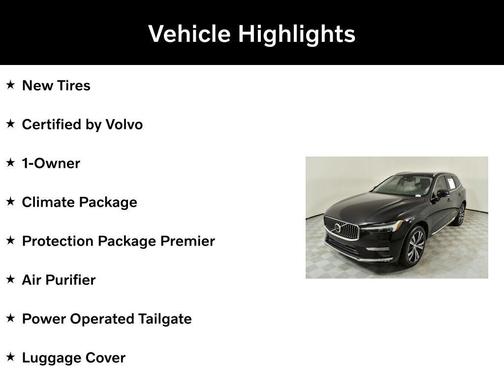 Vehicle Highlights

★ New Tires

★ Certified by Volvo

★ 1-Owner

★ Climate Package

★ Protection Package Premier

★ Air Purifier

★ Power Operated Tailgate

★ Luggage Cover